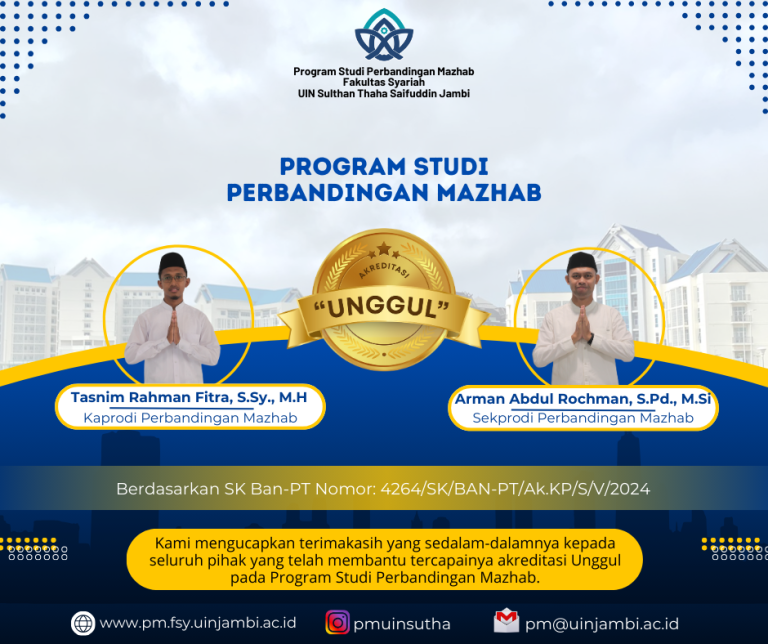 Program Studi Perbandingan Mazhab
Fakultas Syariah
UIN Sulthan Thaha Saifuddin Jambi

PROGRAM STUDI
PERBANDINGAN MAZHAB

AKREDITASI
"UNGGUL"

Tasnim Rahman Fitra, S.Sy., M.H
Kaprodi Perbandingan Mazhab

Arman Abdul Rochman, S.Pd., M.Si
Sekprodi Perbandingan Mazhab

Berdasarkan SK Ban-PT Nomor: 4264/SK/BAN-PT/Ak.KP/S/V/2024

Kami mengucapkan terimakasih yang sedalam-dalamnya kepada seluruh pihak yang telah membantu tercapainya akreditasi Unggul pada Program Studi Perbandingan Mazhab.

www.pm.fsy.uinjambi.ac.id
pmuinsutha
pm@uinjambi.ac.id